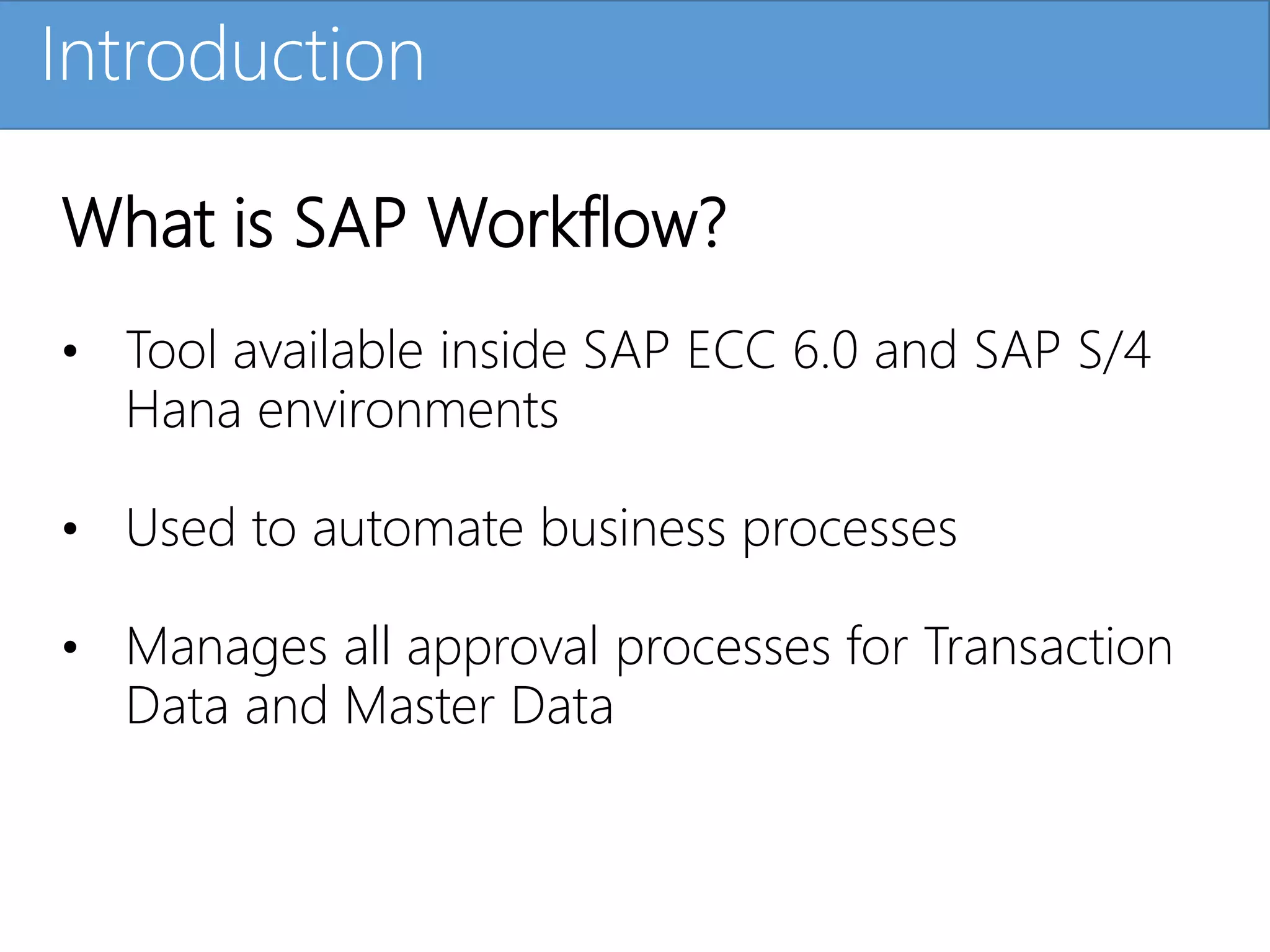 Introduction

What is SAP Workflow?

• Tool available inside SAP ECC 6.0 and SAP S/4 Hana environments

• Used to automate business processes

• Manages all approval processes for Transaction Data and Master Data